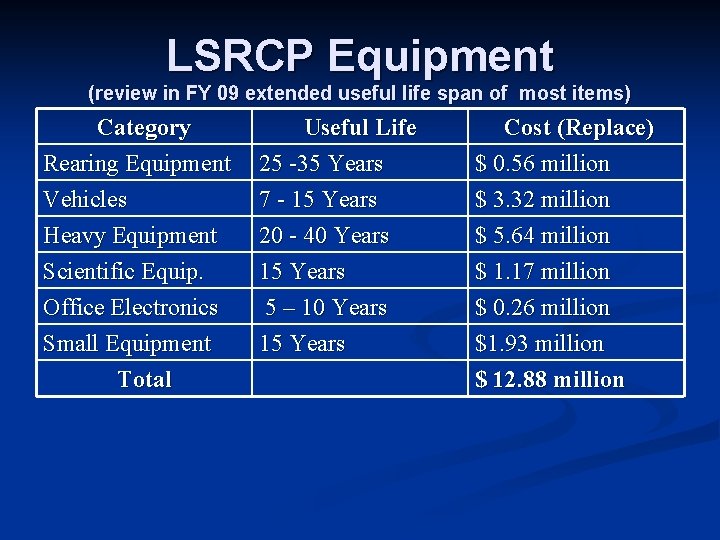 LSRCP Equipment

(review in FY 09 extended useful life span of most items)

| Category | Useful Life | Cost (Replace) |
|---|---|---|
| Rearing Equipment | 25 -35 Years | \$ 0.56 million |
| Vehicles | 7 - 15 Years | \$ 3.32 million |
| Heavy Equipment | 20 - 40 Years | \$ 5.64 million |
| Scientific Equip. | 15 Years | \$ 1.17 million |
| Office Electronics | 5 – 10 Years | \$ 0.26 million |
| Small Equipment | 15 Years | \$1.93 million |
| Total | | \$ 12.88 million |